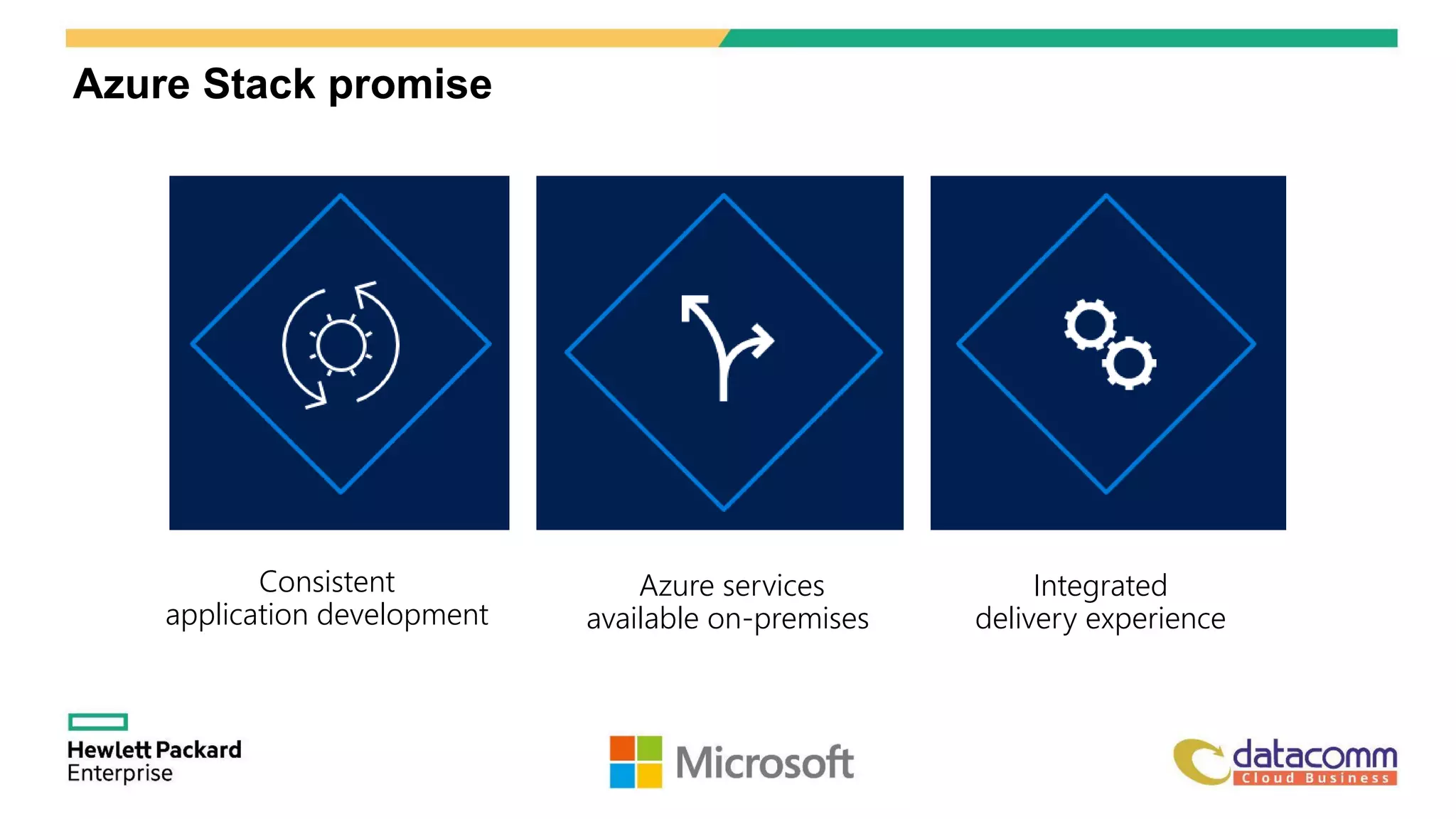 Azure Stack promise

Consistent application development

Azure services available on-premises

Integrated delivery experience

Hewlett Packard Enterprise

Microsoft

datacomm Cloud Business